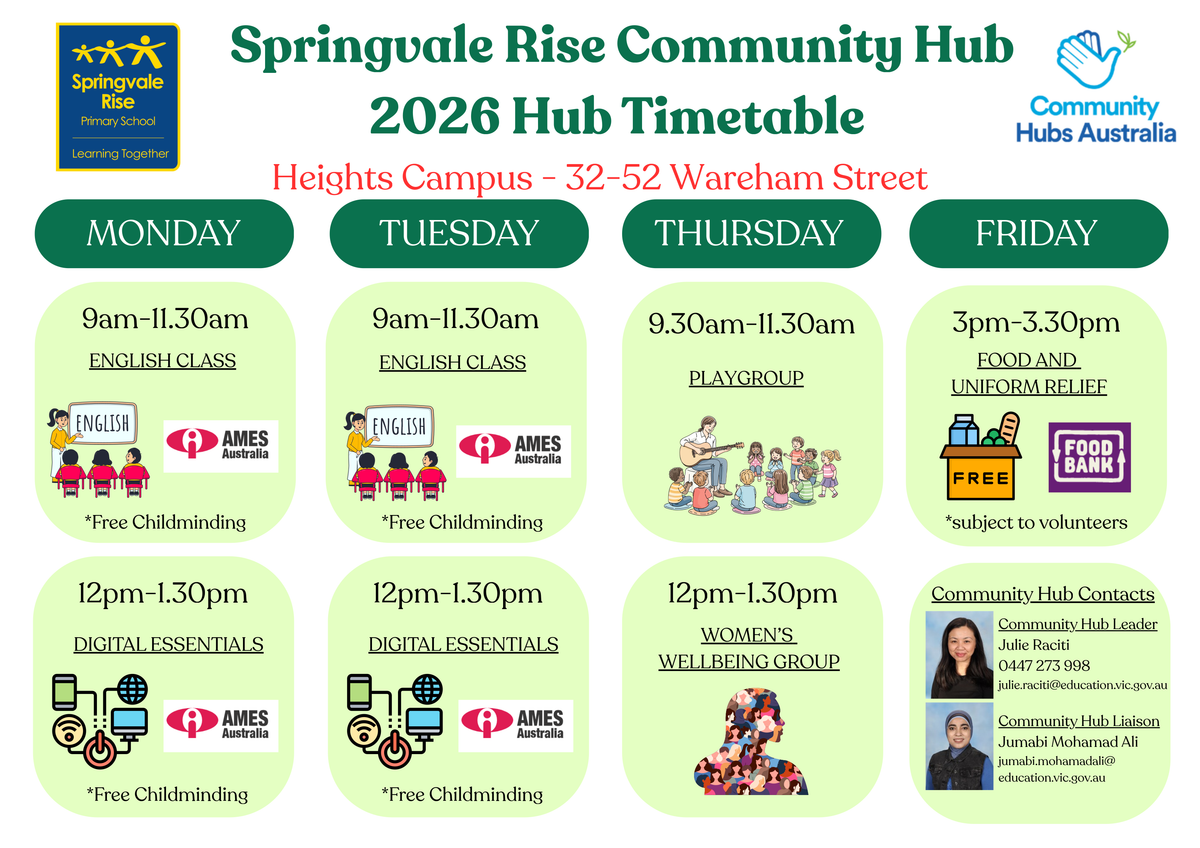 Springvale Rise Primary School
Learning Together

Springvale Rise Community Hub
2026 Hub Timetable

Community Hubs Australia

Heights Campus - 32-52 Wareham Street

MONDAY

9am-11.30am
ENGLISH CLASS
ENGLISH
AMES Australia
*Free Childminding

12pm-1.30pm
DIGITAL ESSENTIALS
AMES Australia
*Free Childminding

TUESDAY

9am-11.30am
ENGLISH CLASS
ENGLISH
AMES Australia
*Free Childminding

12pm-1.30pm
DIGITAL ESSENTIALS
AMES Australia
*Free Childminding

THURSDAY

9.30am-11.30am
PLAYGROUP

12pm-1.30pm
WOMEN'S WELLBEING GROUP

FRIDAY

3pm-3.30pm
FOOD AND UNIFORM RELIEF
FREE
FOOD BANK
*subject to volunteers

Community Hub Contacts
Community Hub Leader
Julie Raciti
0447 273 998
julie.raciti@education.vic.gov.au
Community Hub Liaison
Jumabi Mohamad Ali
jumabi.mohamadali@education.vic.gov.au